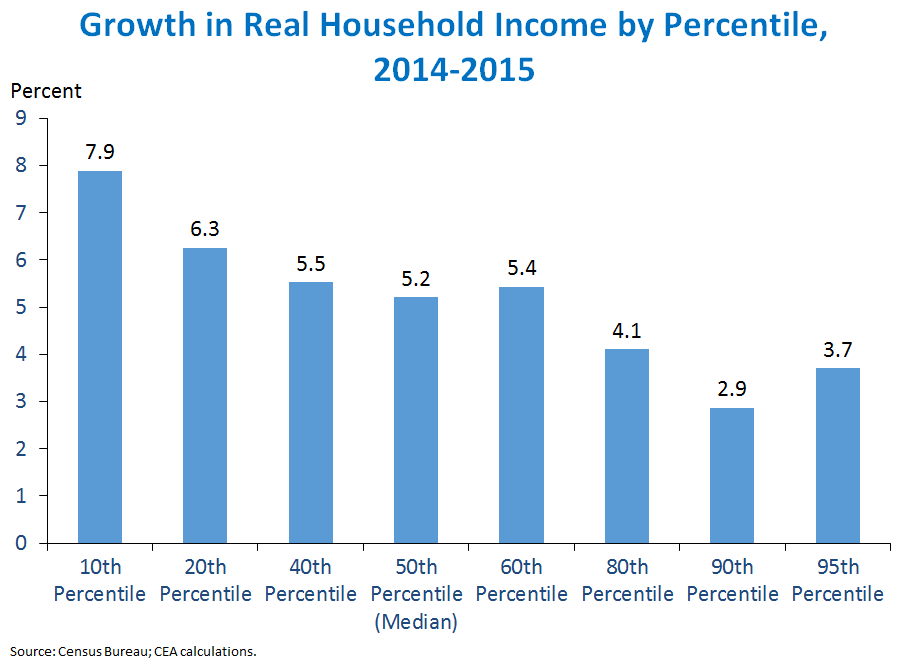 Growth in Real Household Income by Percentile, 2014-2015

Percent

9
8
7
6
5
4
3
2
1
0

7.9
6.3
5.5
5.2
5.4
4.1
2.9
3.7

10th Percentile
20th Percentile
40th Percentile
50th Percentile (Median)
60th Percentile
80th Percentile
90th Percentile
95th Percentile

Source: Census Bureau; CEA calculations.